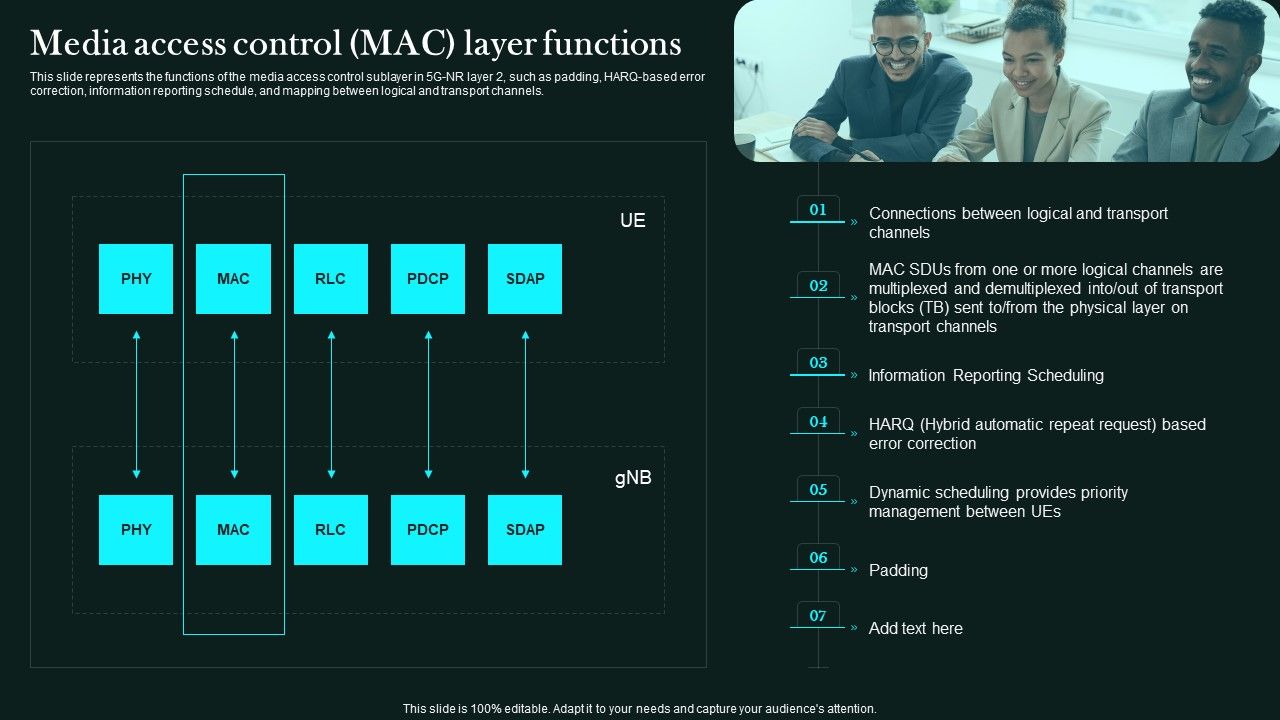 Media access control (MAC) layer functions

This slide represents the functions of the media access control sublayer in 5G-NR layer 2, such as padding, HARQ-based error correction, information reporting schedule, and mapping between logical and transport channels.

UE

PHY MAC RLC PDCP SDAP

gNB

PHY MAC RLC PDCP SDAP

01 » Connections between logical and transport channels

02 » MAC SDUs from one or more logical channels are multiplexed and demultiplexed into/out of transport blocks (TB) sent to/from the physical layer on transport channels

03 » Information Reporting Scheduling

04 » HARQ (Hybrid automatic repeat request) based error correction

05 » Dynamic scheduling provides priority management between UEs

06 » Padding

07 » Add text here

This slide is 100% editable. Adapt it to your needs and capture your audience's attention.